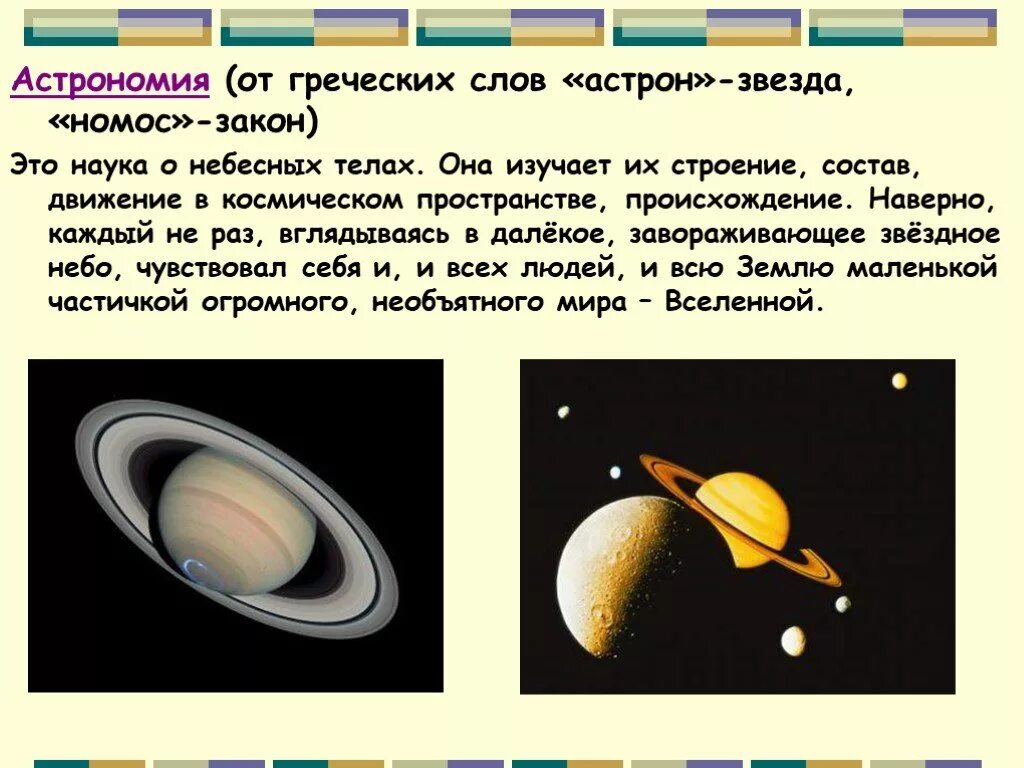 Астрономия (от греческих слов «астрон»-звезда, «номос»-закон)

Это наука о небесных телах. Она изучает их строение, состав, движение в космическом пространстве, происхождение. Наверно, каждый не раз, вглядываясь в далёкое, завораживающее звёздное небо, чувствовал себя и, и всех людей, и всю Землю маленькой частичкой огромного, необъятного мира – Вселенной.